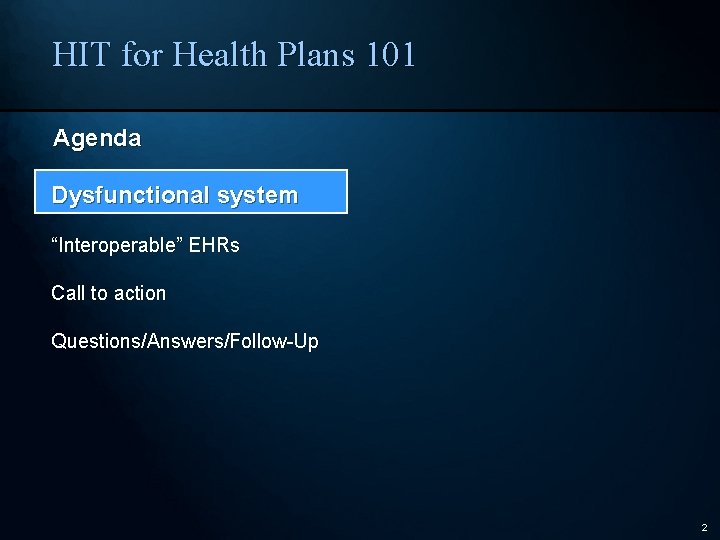 HIT for Health Plans 101

Agenda

Dysfunctional system

“Interoperable” EHRs

Call to action

Questions/Answers/Follow-Up

2